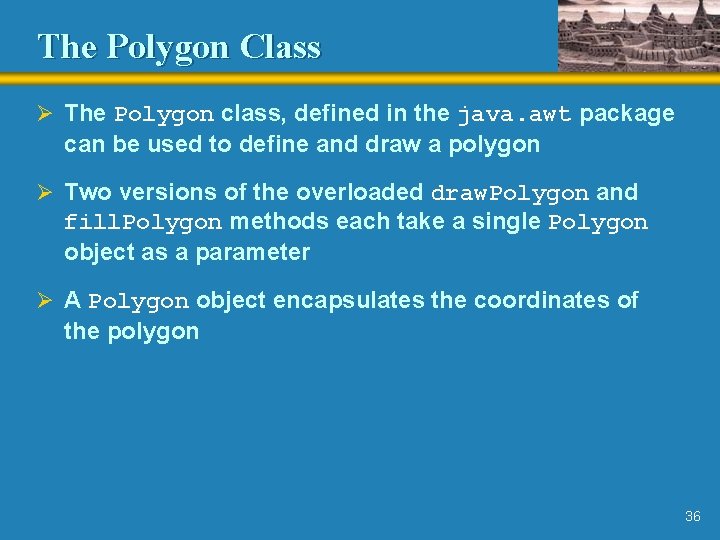 The Polygon Class

➢ The Polygon class, defined in the java.awt package can be used to define and draw a polygon

➢ Two versions of the overloaded drawPolygon and fillPolygon methods each take a single Polygon object as a parameter

➢ A Polygon object encapsulates the coordinates of the polygon

36